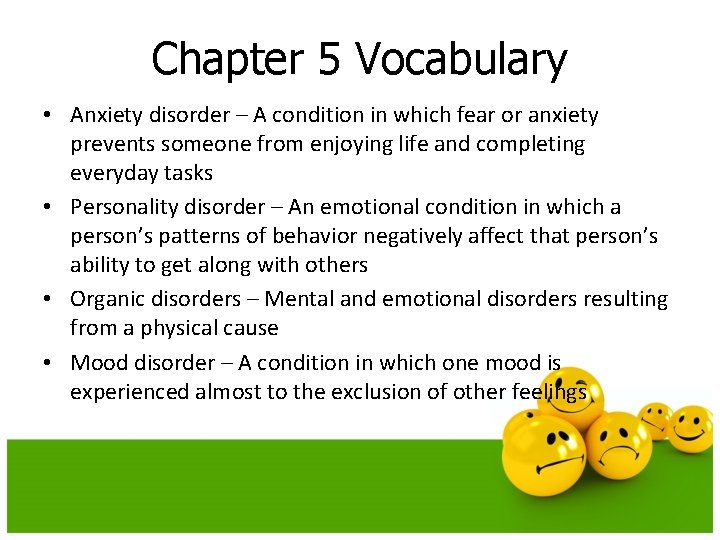 Chapter 5 Vocabulary

• Anxiety disorder – A condition in which fear or anxiety prevents someone from enjoying life and completing everyday tasks

• Personality disorder – An emotional condition in which a person's patterns of behavior negatively affect that person's ability to get along with others

• Organic disorders – Mental and emotional disorders resulting from a physical cause

• Mood disorder – A condition in which one mood is experienced almost to the exclusion of other feelings